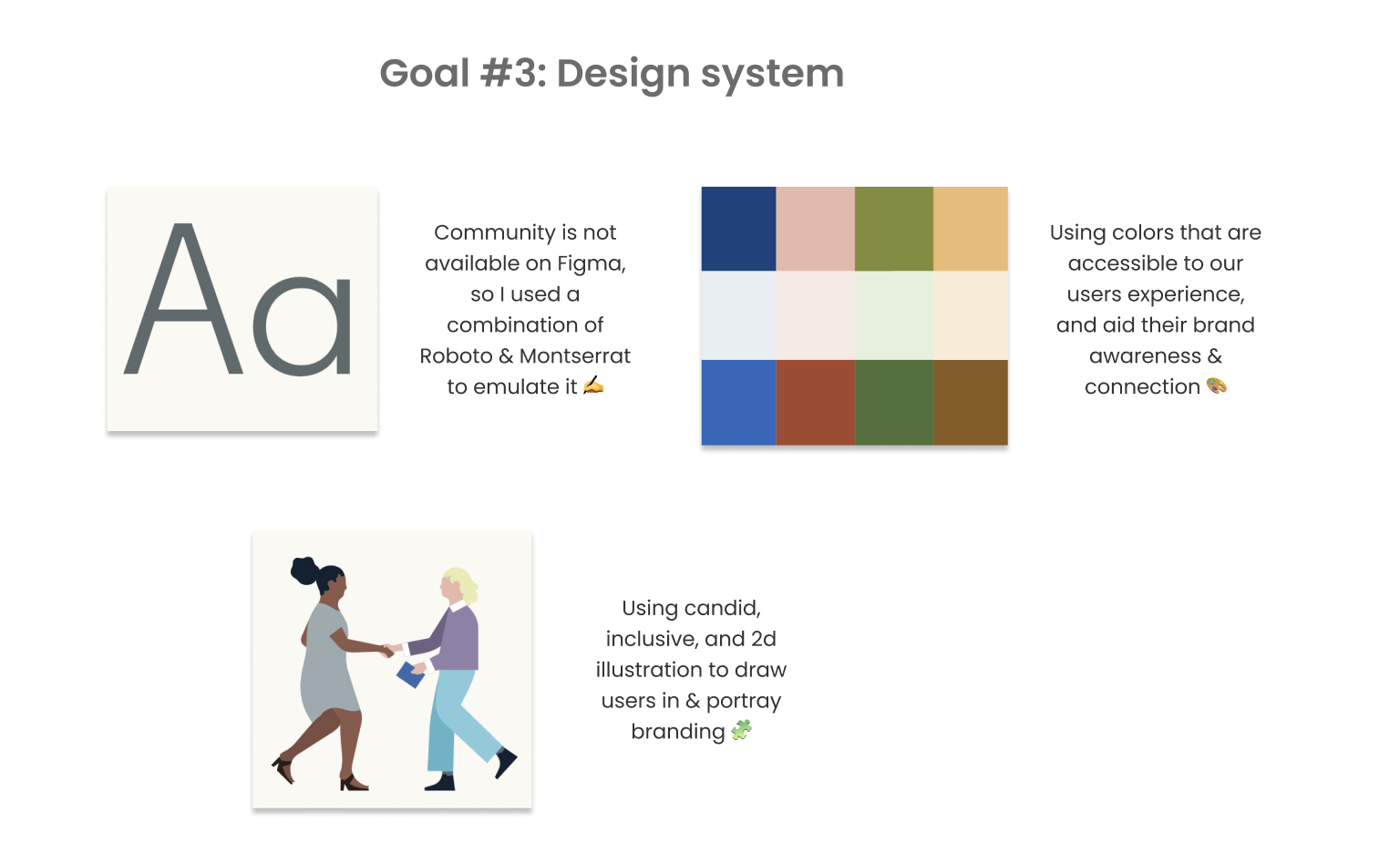 Goal #3: Design system

Aa

Community is not available on Figma, so I used a combination of Roboto & Montserrat to emulate it ✍️

Using colors that are accessible to our users experience, and aid their brand awareness & connection 🎨

Using candid, inclusive, and 2d illustration to draw users in & portray branding 🧩